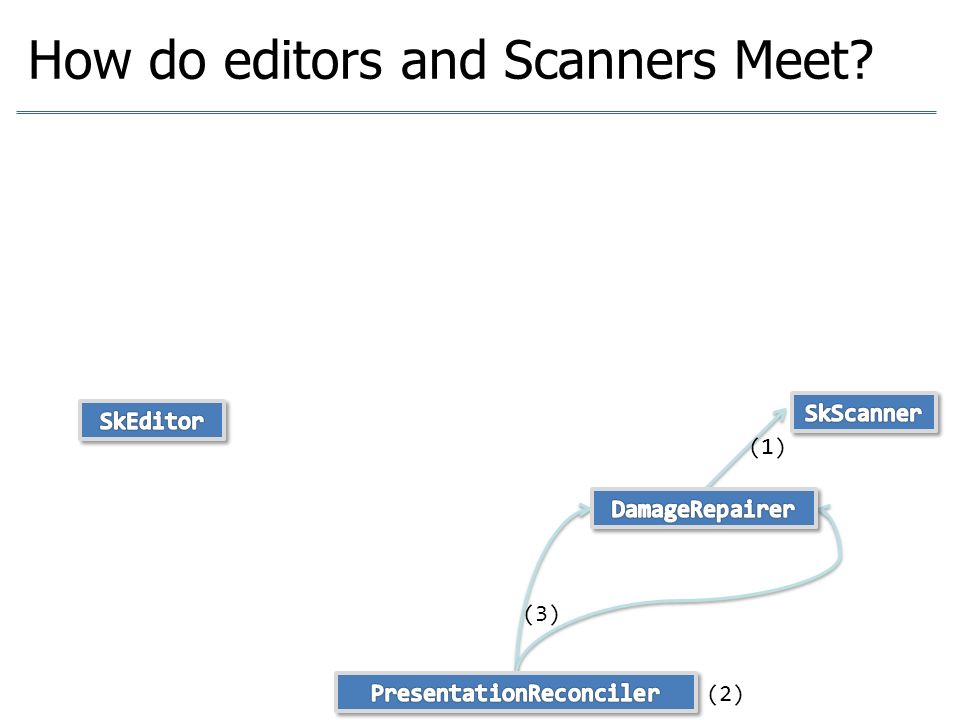 How do editors and Scanners Meet?

SkEditor

SkScanner

(1)

DamageRepairer

(3)

PresentationReconciler

(2)